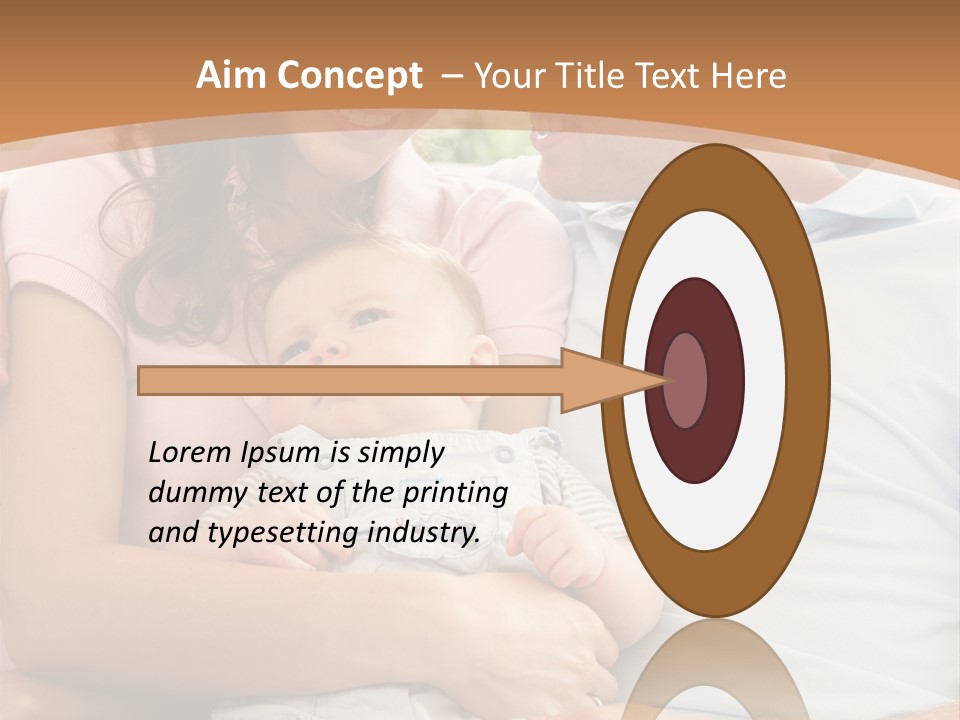 Aim Concept – Your Title Text Here

Lorem Ipsum is simply dummy text of the printing and typesetting industry.